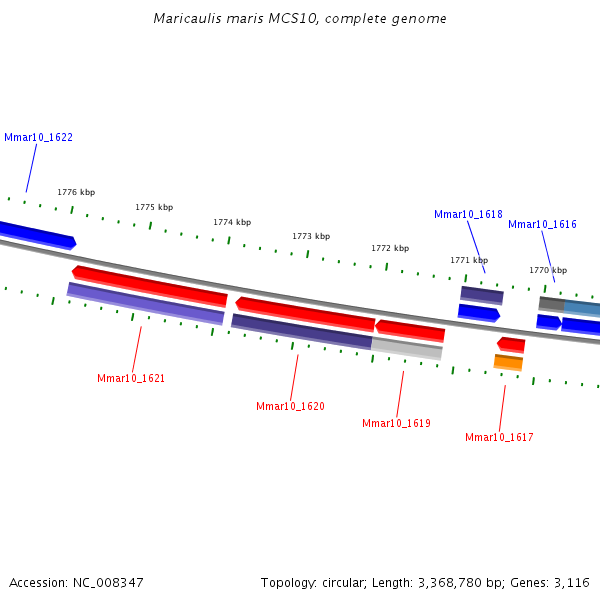 Maricaulis maris MCS10, complete genome

Mmar10_1622

1776 kbp

1775 kbp

1774 kbp

1773 kbp

1772 kbp

1771 kbp

1770 kbp

Mmar10_1618

Mmar10_1616

Mmar10_1621

Mmar10_1620

Mmar10_1619

Mmar10_1617

Accession: NC_008347

Topology: circular; Length: 3,368,780 bp; Genes: 3,116